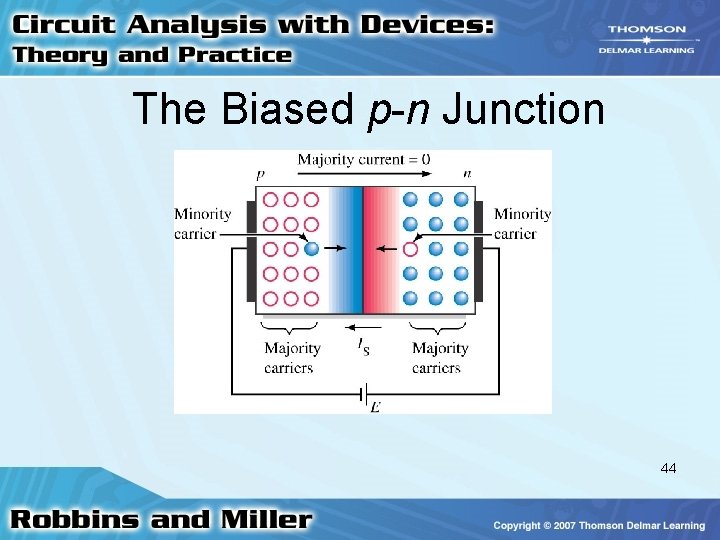 Circuit Analysis with Devices: Theory and Practice

THOMSON
DELMAR LEARNING

The Biased p-n Junction

Majority current = 0

p

n

Minority carrier

Minority carrier

Majority carriers

$I_S$

Majority carriers

E

44

Robbins and Miller

Copyright © 2007 Thomson Delmar Learning